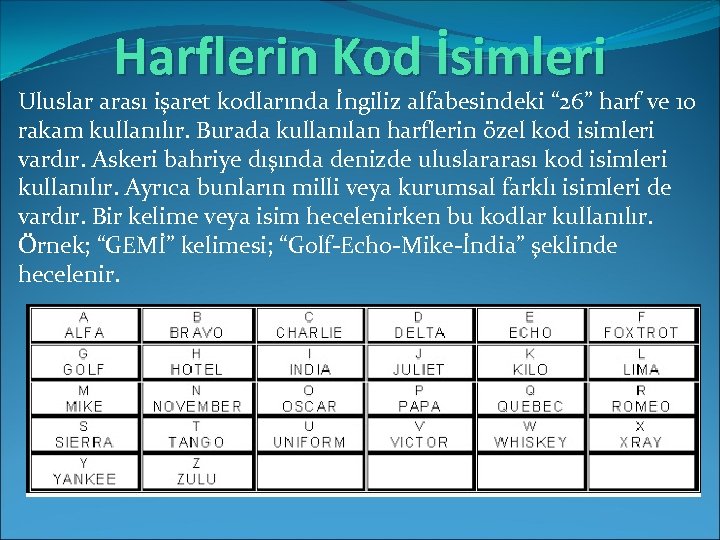 Harflerin Kod İsimleri

Uluslar arası işaret kodlarında İngiliz alfabesindeki “26” harf ve 10 rakam kullanılır. Burada kullanılan harflerin özel kod isimleri vardır. Askeri bahriye dışında denizde uluslararası kod isimleri kullanılır. Ayrıca bunların milli veya kurumsal farklı isimleri de vardır. Bir kelime veya isim hecelenirken bu kodlar kullanılır. Örnek; “GEMİ” kelimesi; “Golf-Echo-Mike-İndia” şeklinde hecelenir.

| A ALFA | B BRAVO | C CHARLIE | D DELTA | E ECHO | F FOXTROT |
|---|---|---|---|---|---|
| G GOLF | H HOTEL | I INDIA | J JULIET | K KILO | L LIMA |
| M MIKE | N NOVEMBER | O OSCAR | P PAPA | Q QUEBEC | R ROMEO |
| S SIERRA | T TANGO | U UNIFORM | V VICTOR | W WHISKEY | X XRAY |
| Y YANKEE | Z ZULU | | | | |